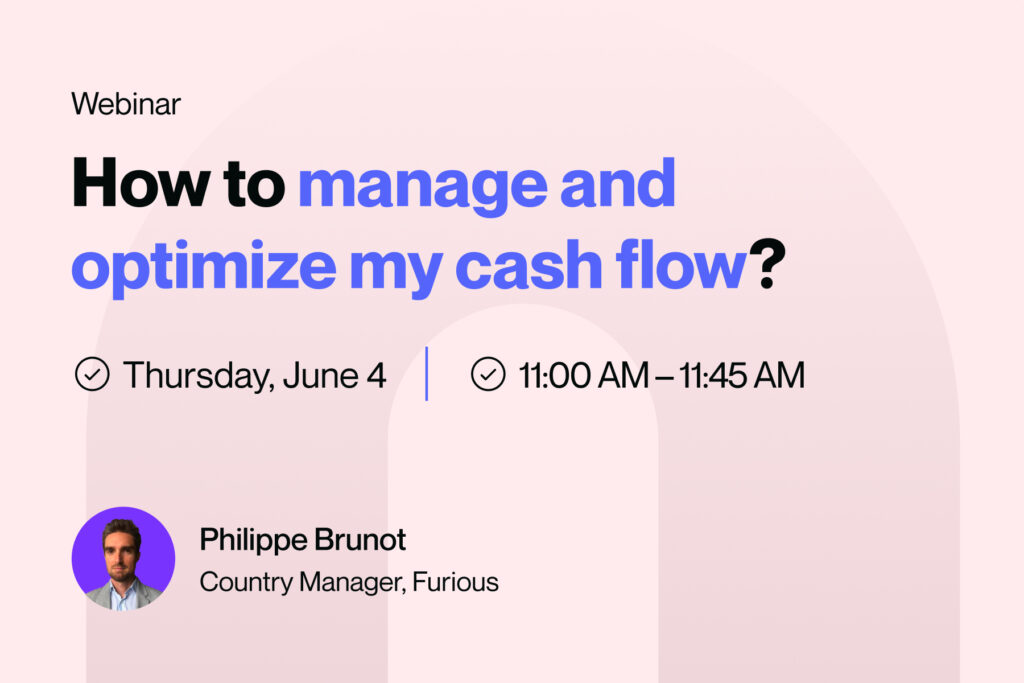 Webinar

How to manage and optimize my cash flow?

Thursday, June 4

11:00 AM – 11:45 AM

Philippe Brunot

Country Manager, Furious